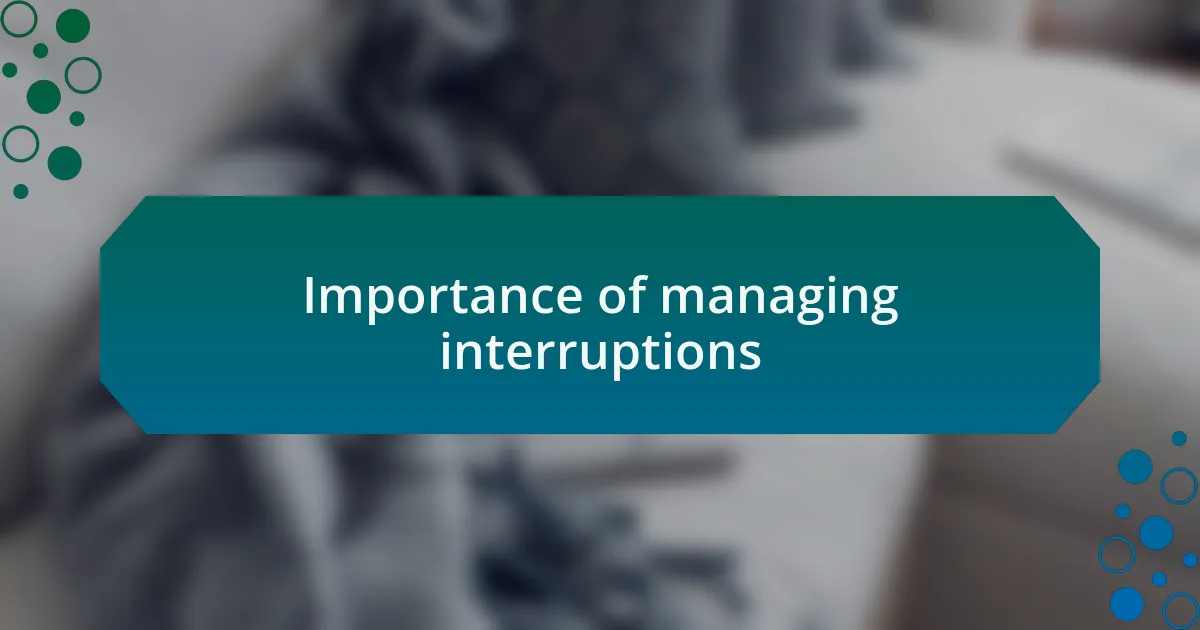 Importance of managing interruptions